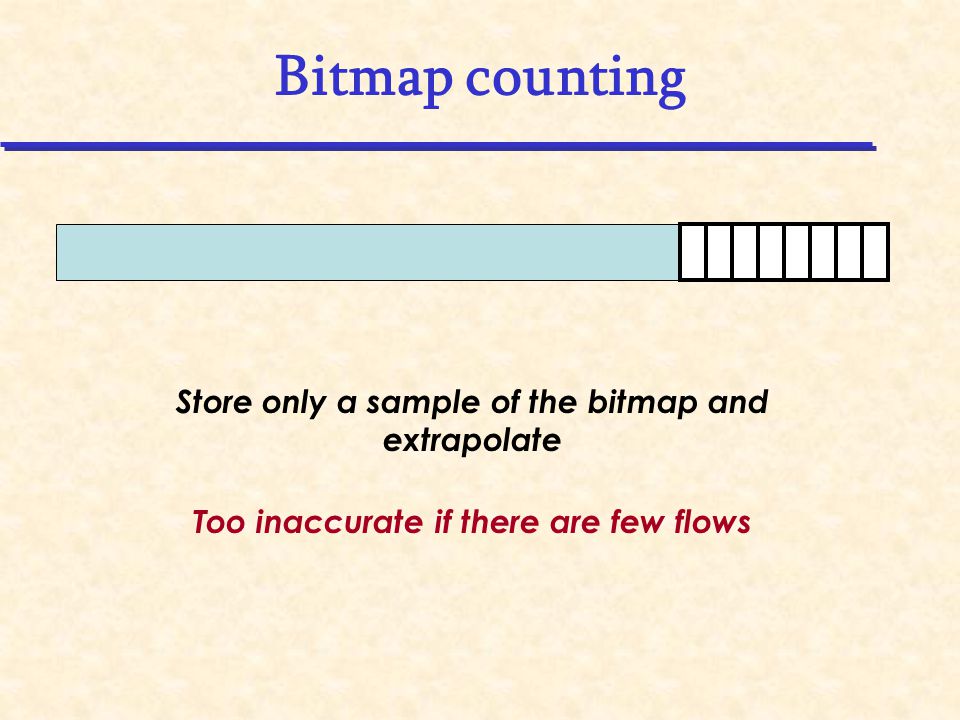 Bitmap counting

Store only a sample of the bitmap and extrapolate

Too inaccurate if there are few flows